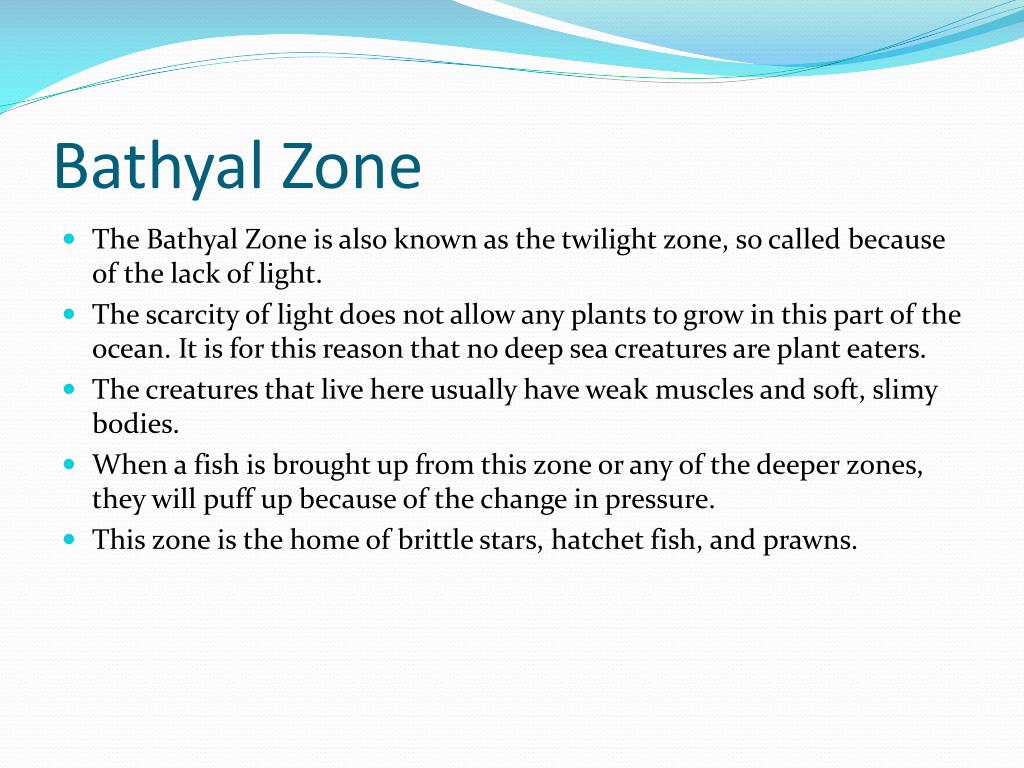 Bathyal Zone

- The Bathyal Zone is also known as the twilight zone, so called because of the lack of light.
- The scarcity of light does not allow any plants to grow in this part of the ocean. It is for this reason that no deep sea creatures are plant eaters.
- The creatures that live here usually have weak muscles and soft, slimy bodies.
- When a fish is brought up from this zone or any of the deeper zones, they will puff up because of the change in pressure.
- This zone is the home of brittle stars, hatchet fish, and prawns.